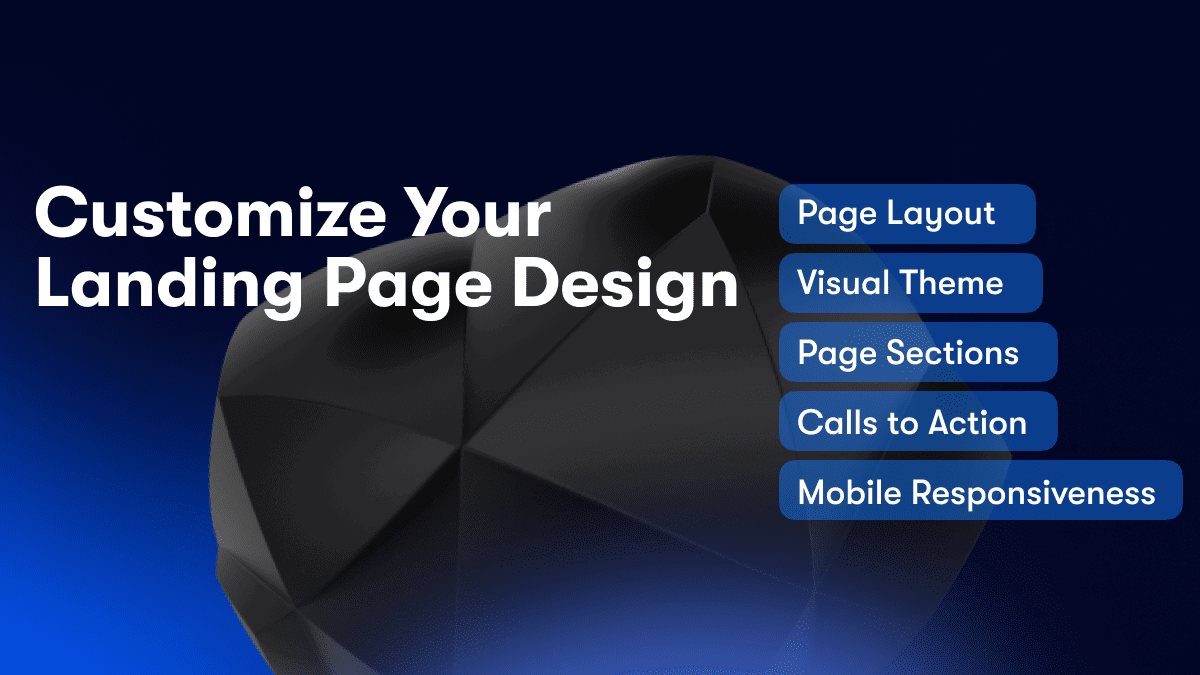 Customize Your Landing Page Design

Page Layout

Visual Theme

Page Sections

Calls to Action

Mobile Responsiveness